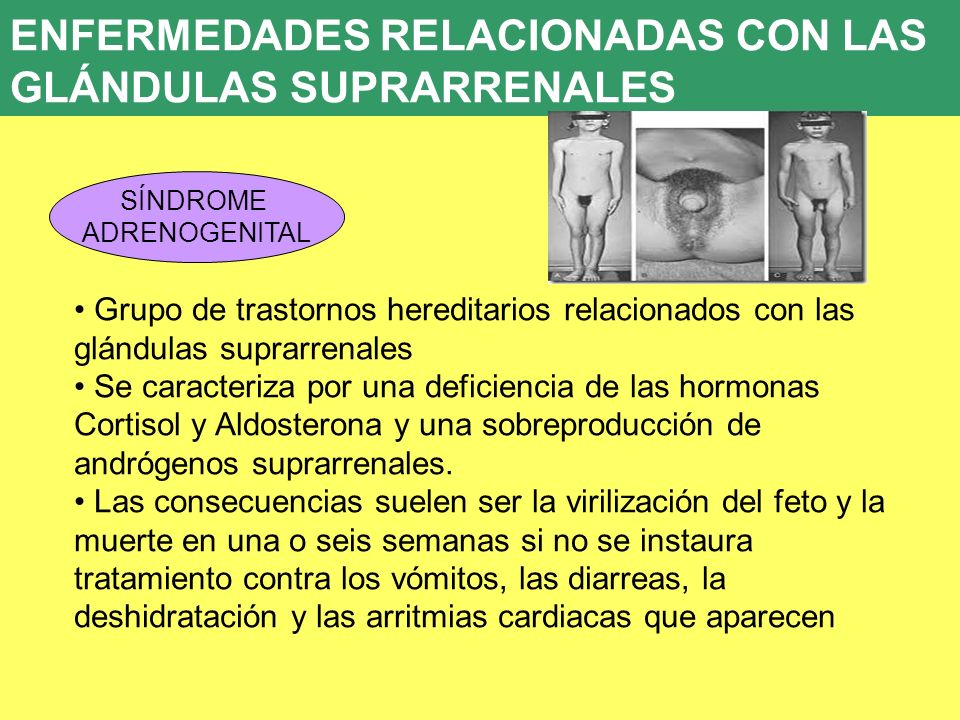 ENFERMEDADES RELACIONADAS CON LAS GLÁNDULAS SUPRARRENALES

SÍNDROME ADRENOGENITAL

• Grupo de trastornos hereditarios relacionados con las glándulas suprarrenales
• Se caracteriza por una deficiencia de las hormonas Cortisol y Aldosterona y una sobreproducción de andrógenos suprarrenales.
• Las consecuencias suelen ser la virilización del feto y la muerte en una o seis semanas si no se instaura tratamiento contra los vómitos, las diarreas, la deshidratación y las arritmias cardiacas que aparecen